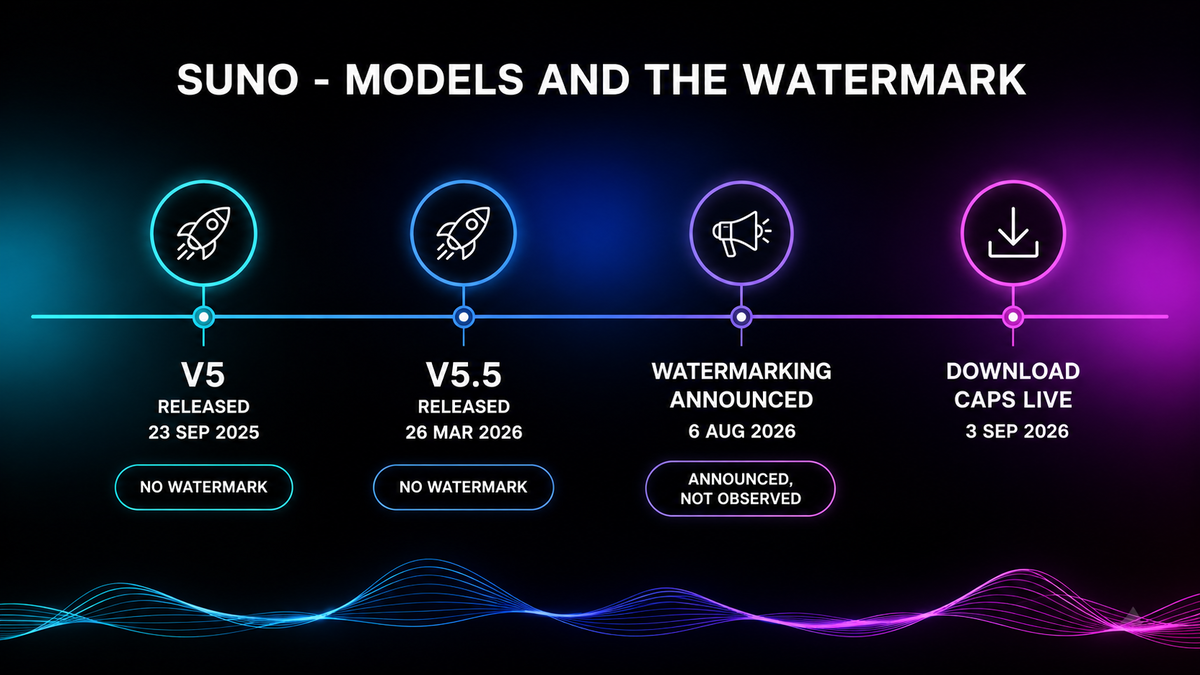 SUNO - MODELS AND THE WATERMARK

V5
RELEASED
23 SEP 2025

NO WATERMARK

V5.5
RELEASED
26 MAR 2026

NO WATERMARK

WATERMARKING ANNOUNCED
6 AUG 2026

ANNOUNCED, NOT OBSERVED

DOWNLOAD CAPS LIVE
3 SEP 2026